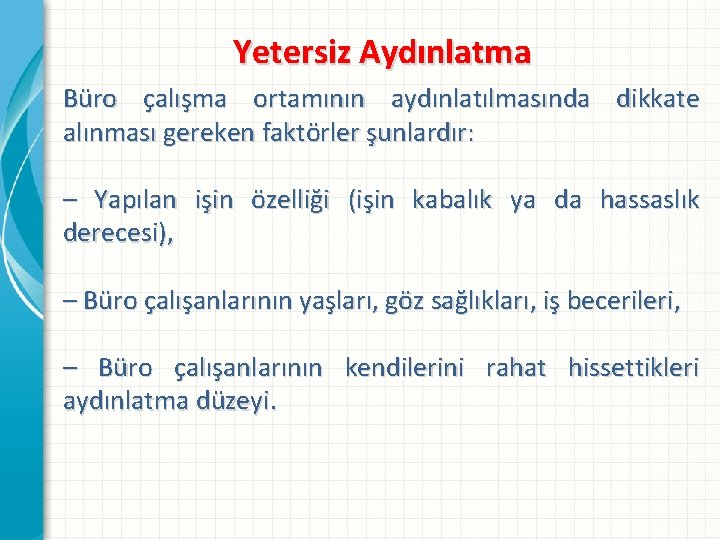 Yetersiz Aydınlatma

Büro çalışma ortamının aydınlatılmasında dikkate alınması gereken faktörler şunlardır:

– Yapılan işin özelliği (işin kabalık ya da hassaslık derecesi),

– Büro çalışanlarının yaşları, göz sağlıkları, iş becerileri,

– Büro çalışanlarının kendilerini rahat hissettikleri aydınlatma düzeyi.